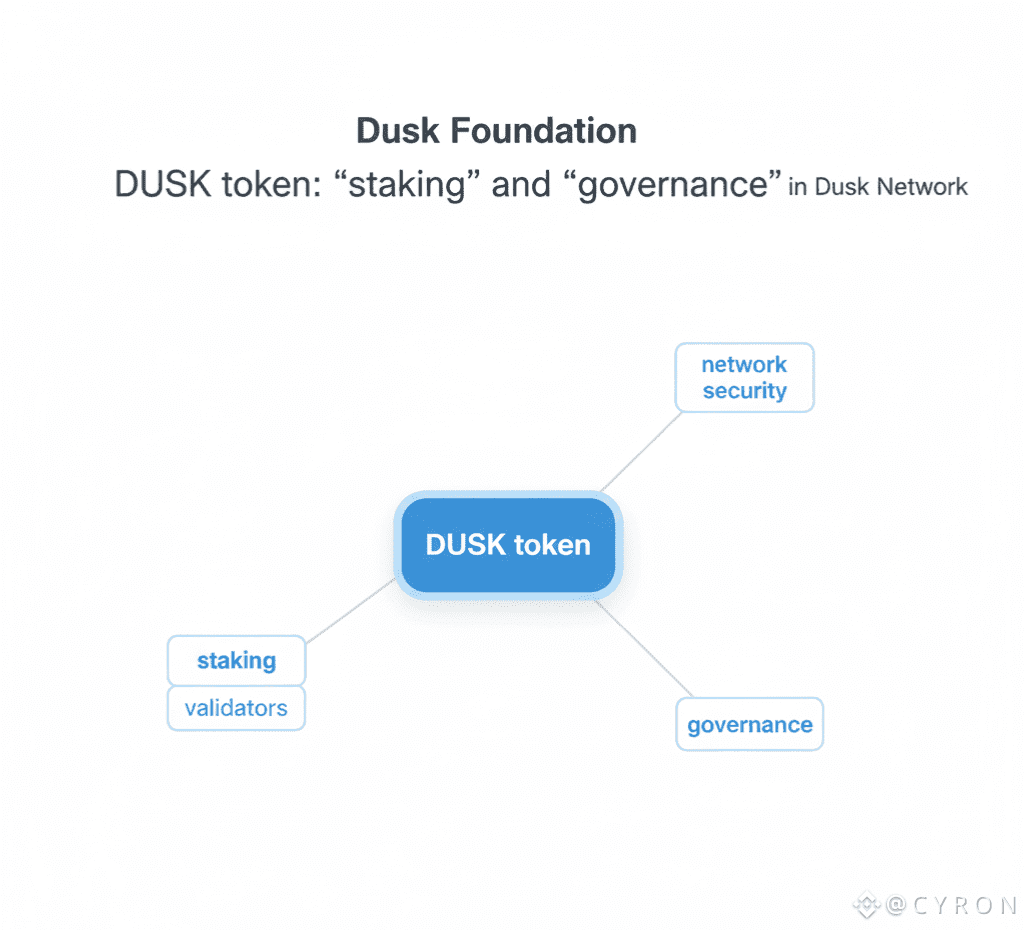 Dusk Foundation

DUSK token: “staking” and “governance” in Dusk Network

network security

DUSK token

staking

validators

governance

@CYRON